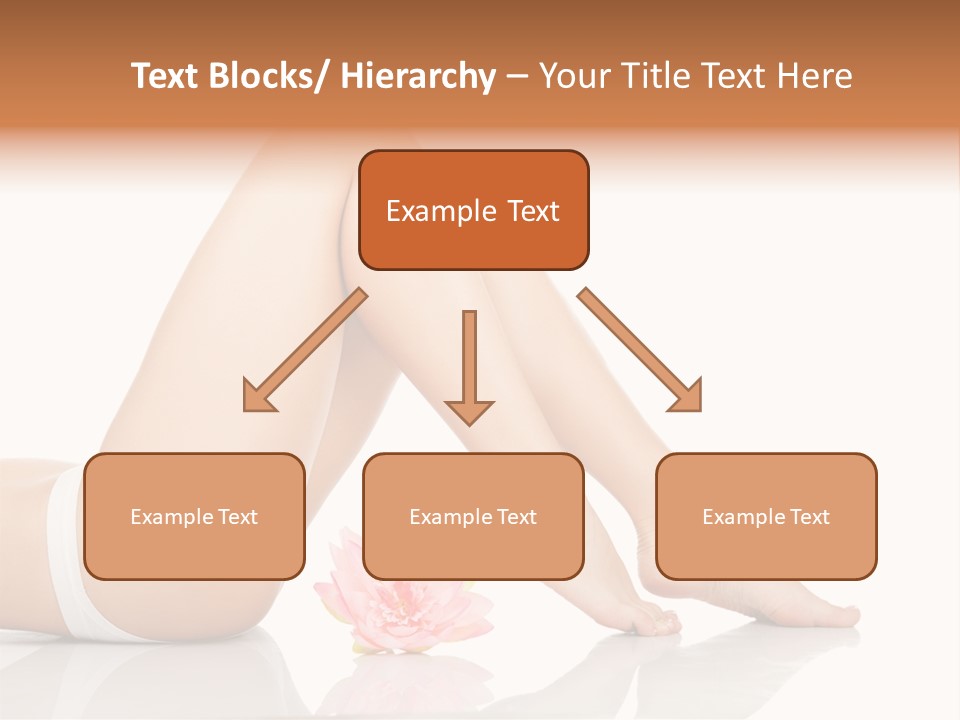 Text Blocks/ Hierarchy – Your Title Text Here

Example Text

Example Text

Example Text

Example Text